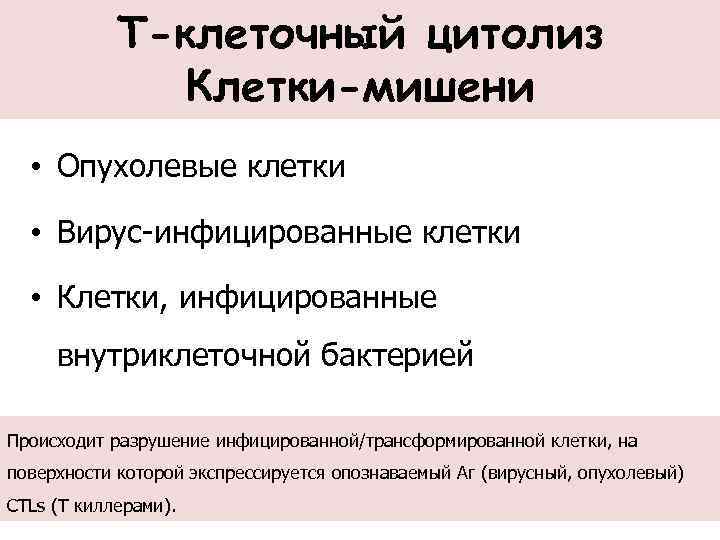 Т-клеточный цитолиз
Клетки-мишени

• Опухолевые клетки
• Вирус-инфицированные клетки
• Клетки, инфицированные внутриклеточной бактерией

Происходит разрушение инфицированной/трансформированной клетки, на поверхности которой экспрессируется опознаваемый Аг (вирусный, опухолевый) CTLs (Т киллерами).